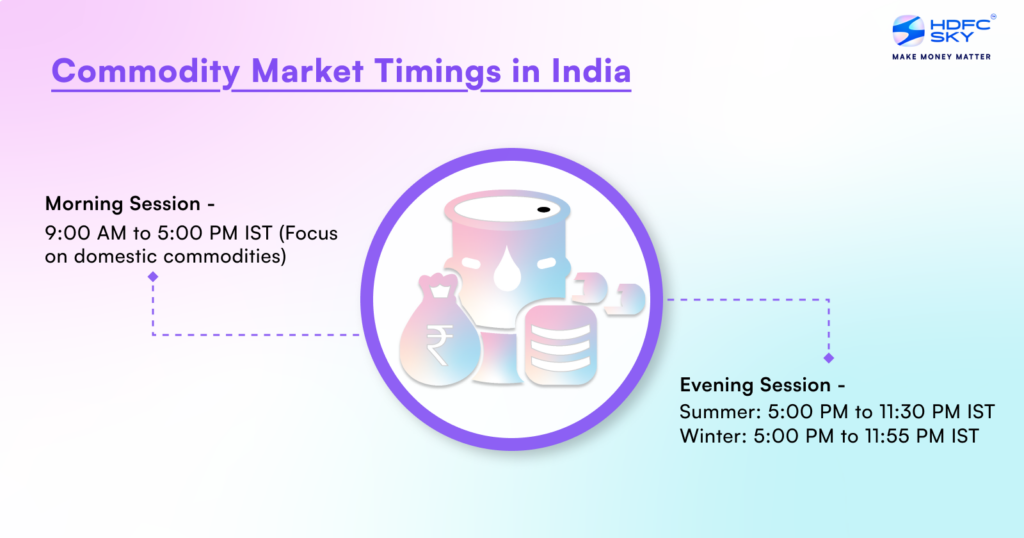 HDFC SKY®
MAKE MONEY MATTER

Commodity Market Timings in India

Morning Session -
9:00 AM to 5:00 PM IST (Focus on domestic commodities)

₹

Evening Session -
Summer: 5:00 PM to 11:30 PM IST
Winter: 5:00 PM to 11:55 PM IST